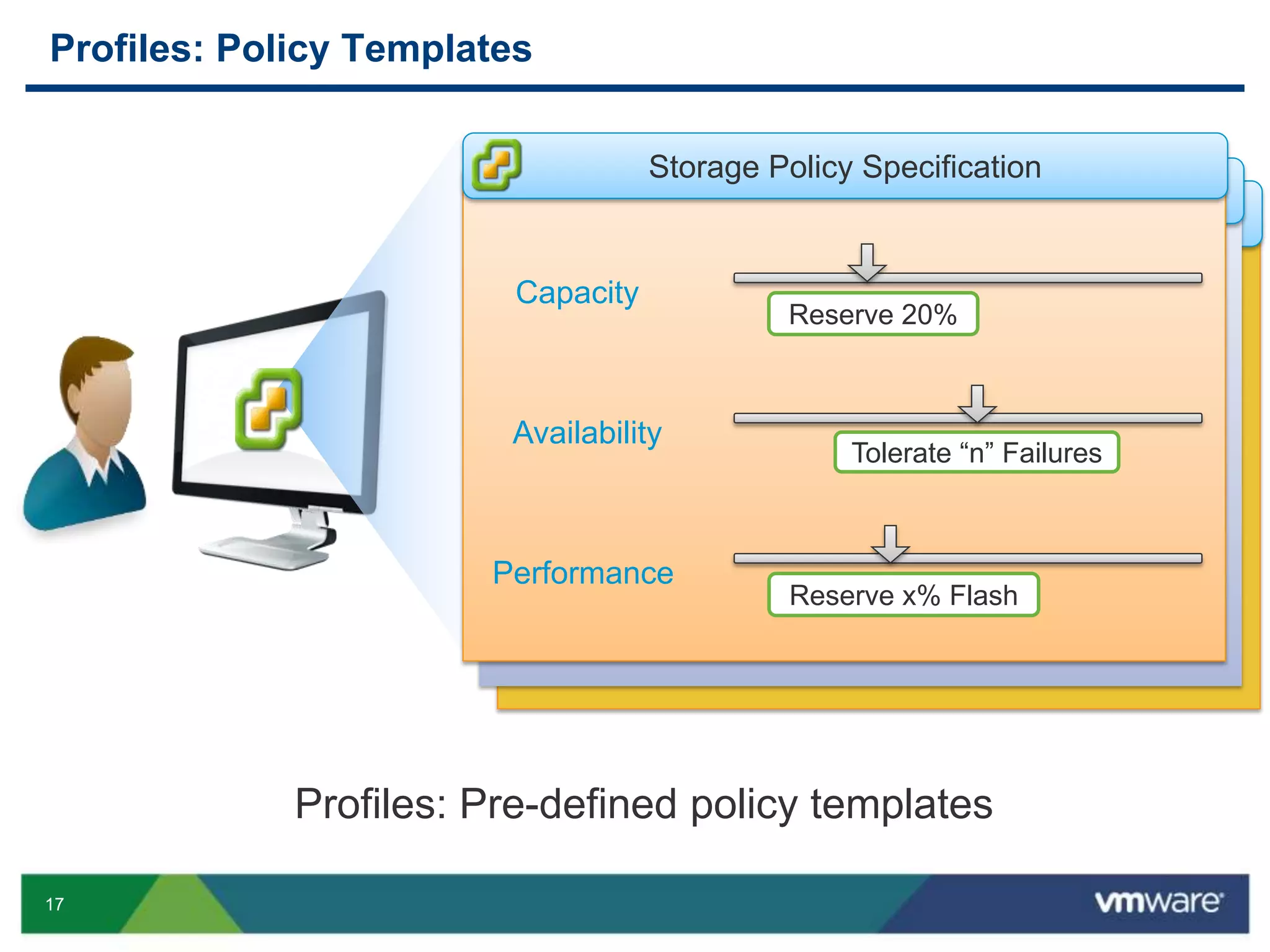 Profiles: Policy Templates

Storage Policy Specification

Capacity

Reserve 20%

Availability

Tolerate “n” Failures

Performance

Reserve x% Flash

Profiles: Pre-defined policy templates

17

vmware